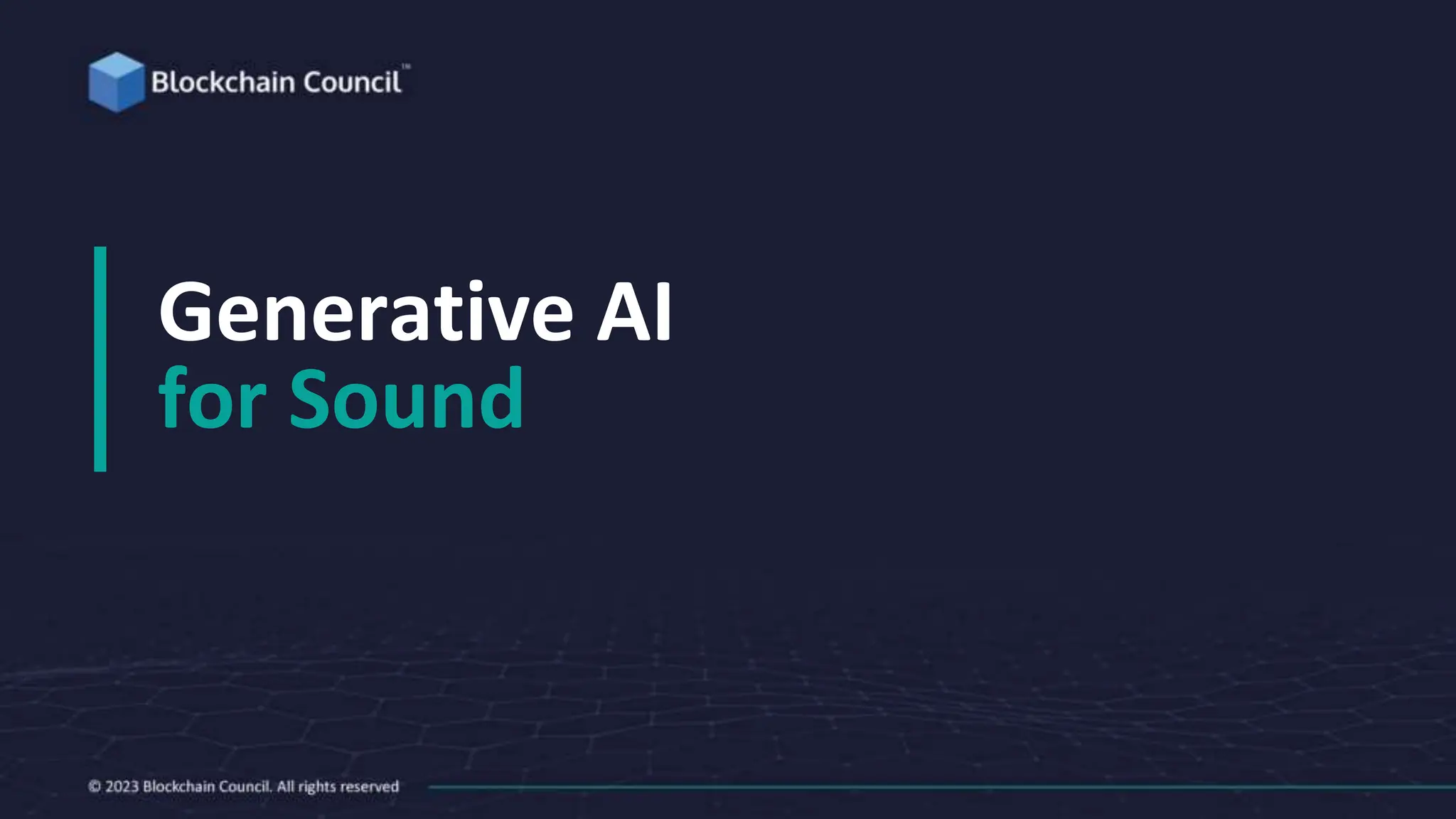 Blockchain Council™

Generative AI
for Sound

© 2023 Blockchain Council. All rights reserved